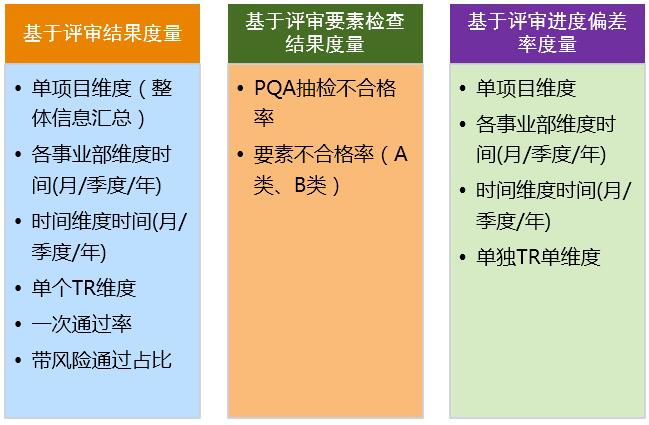 基于评审结果度量

• 单项目维度（整体信息汇总）
• 各事业部维度时间(月/季度/年)
• 时间维度时间(月/季度/年)
• 单个TR维度
• 一次通过率
• 带风险通过占比

基于评审要素检查结果度量

• PQA抽检不合格率
• 要素不合格率（A类、B类）

基于评审进度偏差率度量

• 单项目维度
• 各事业部维度时间(月/季度/年)
• 时间维度时间(月/季度/年)
• 单独TR单维度